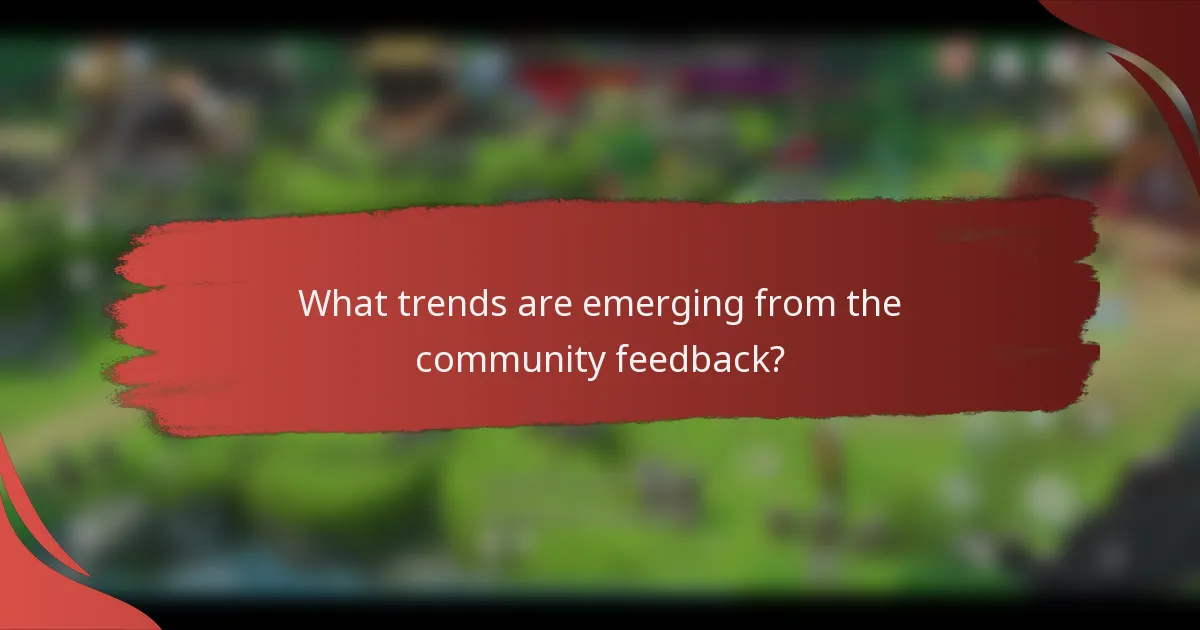 What trends are emerging from the community feedback?